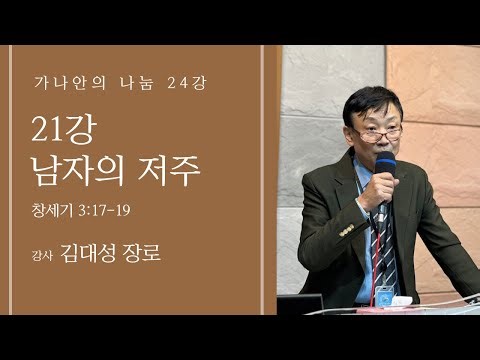 가나안의 나눔 24강

21강
남자의 저주

창세기 3:17-19

강사 김대성 장로